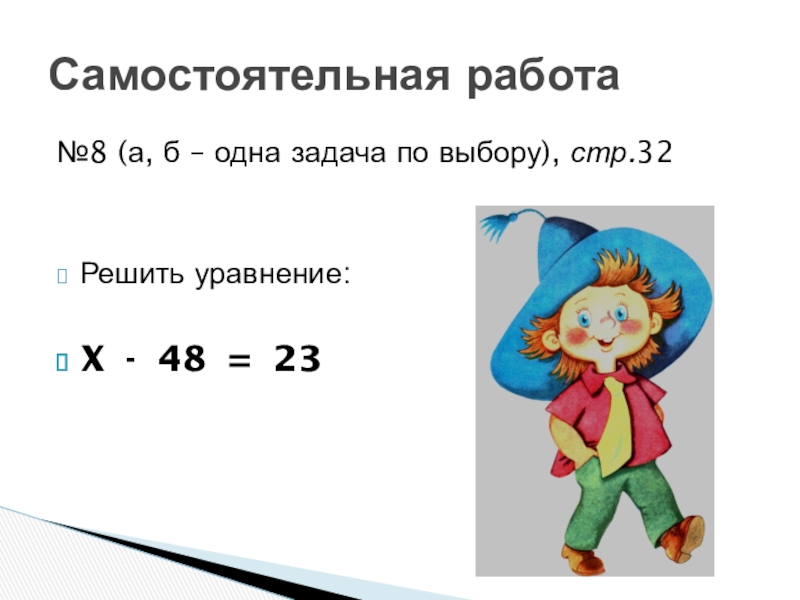 Самостоятельная работа

№8 (а, б – одна задача по выбору), стр.32

Решить уравнение:

$X - 48 = 23$